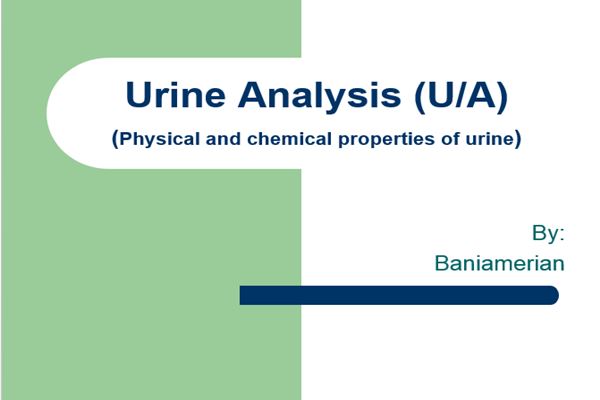 Urine Analysis (U/A)

(Physical and chemical properties of urine)

By:
Baniamerian